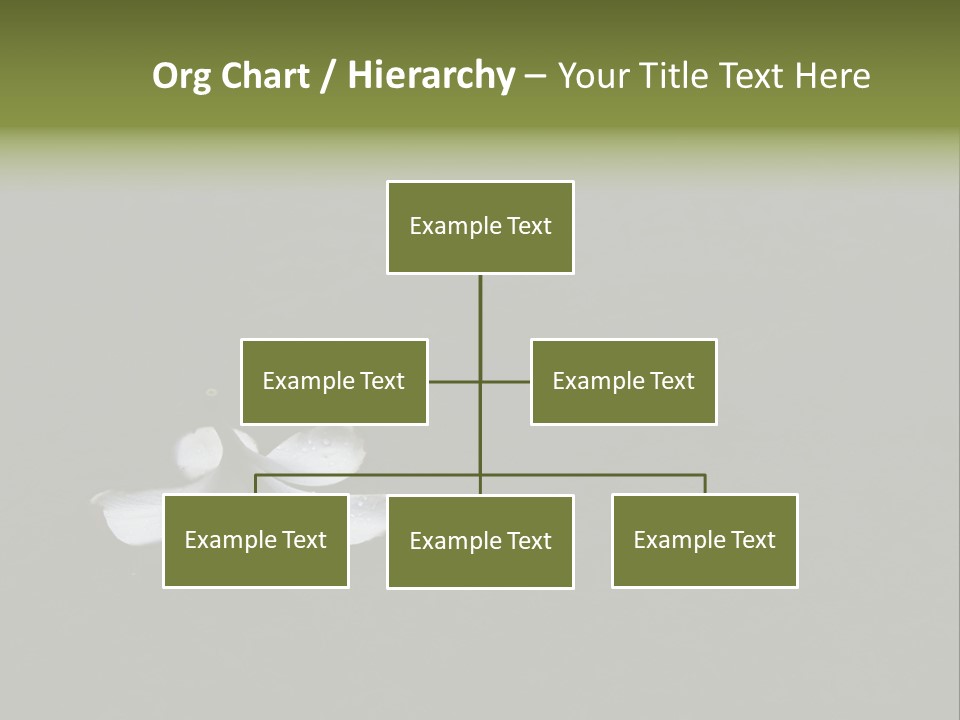 Org Chart / Hierarchy – Your Title Text Here

Example Text

Example Text

Example Text

Example Text

Example Text

Example Text